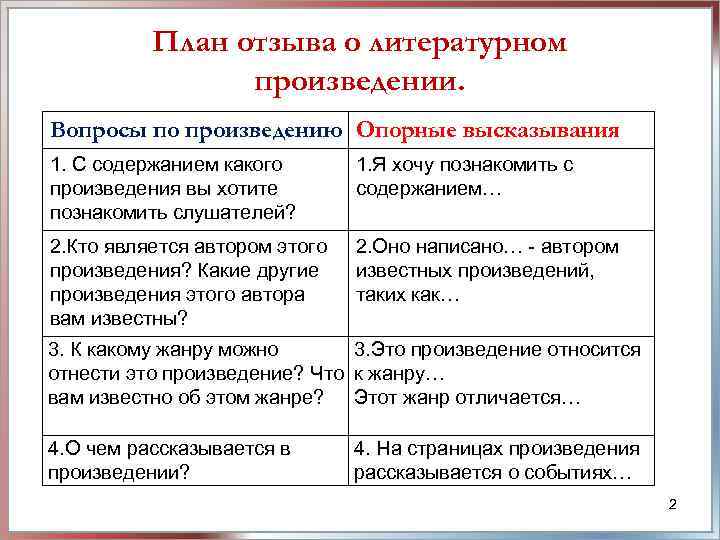 План отзыва о литературном произведении.

| Вопросы по произведению | Опорные высказывания |
|---|---|
| 1. С содержанием какого произведения вы хотите познакомить слушателей? | 1.Я хочу познакомить с содержанием… |
| 2.Кто является автором этого произведения? Какие другие произведения этого автора вам известны? | 2.Оно написано… - автором известных произведений, таких как… |
| 3. К какому жанру можно отнести это произведение? Что вам известно об этом жанре? | 3.Это произведение относится к жанру… Этот жанр отличается… |
| 4.О чем рассказывается в произведении? | 4. На страницах произведения рассказывается о событиях… |

2